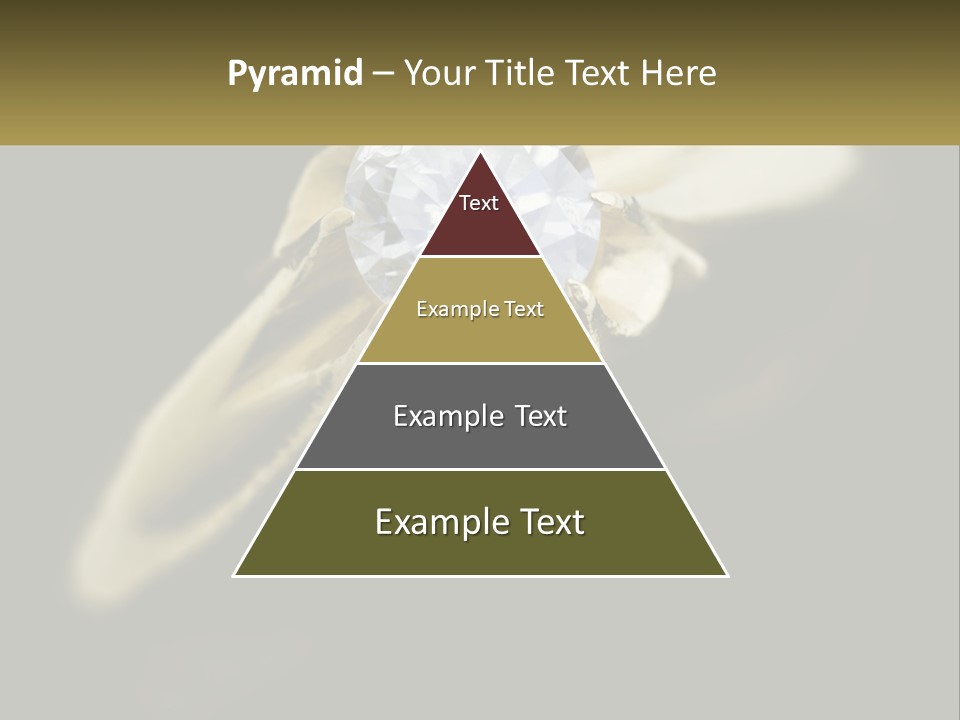 Pyramid – Your Title Text Here

Text

Example Text

Example Text

Example Text